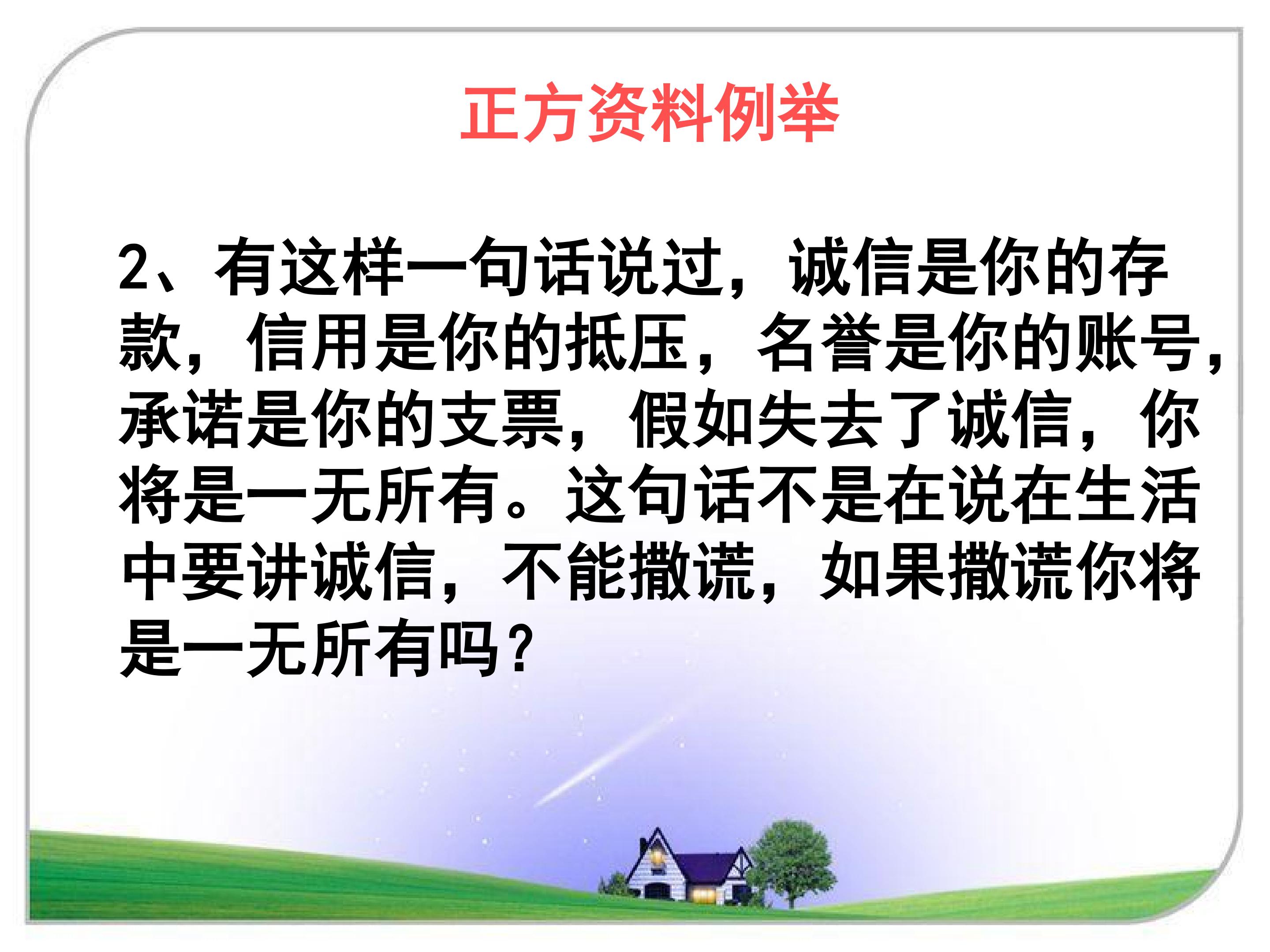 正方资料例举

2、有这样一句话说过，诚信是你的存款，信用是你的抵压，名誉是你的账号，承诺是你的支票，假如失去了诚信，你将是一无所有。这句话不是在说在生活中要讲诚信，不能撒谎，如果撒谎你将是一无所有吗？